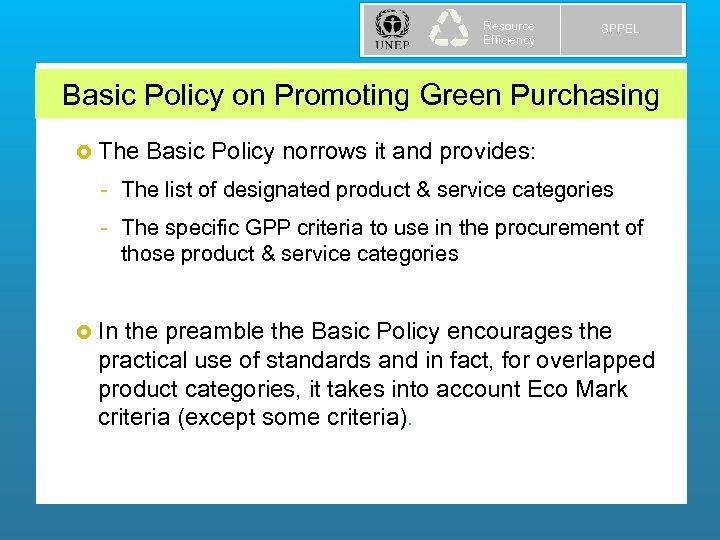 UNEP

Resource Efficiency

SPPEL

Basic Policy on Promoting Green Purchasing

The Basic Policy norrows it and provides:

- The list of designated product & service categories

- The specific GPP criteria to use in the procurement of those product & service categories

In the preamble the Basic Policy encourages the practical use of standards and in fact, for overlapped product categories, it takes into account Eco Mark criteria (except some criteria).